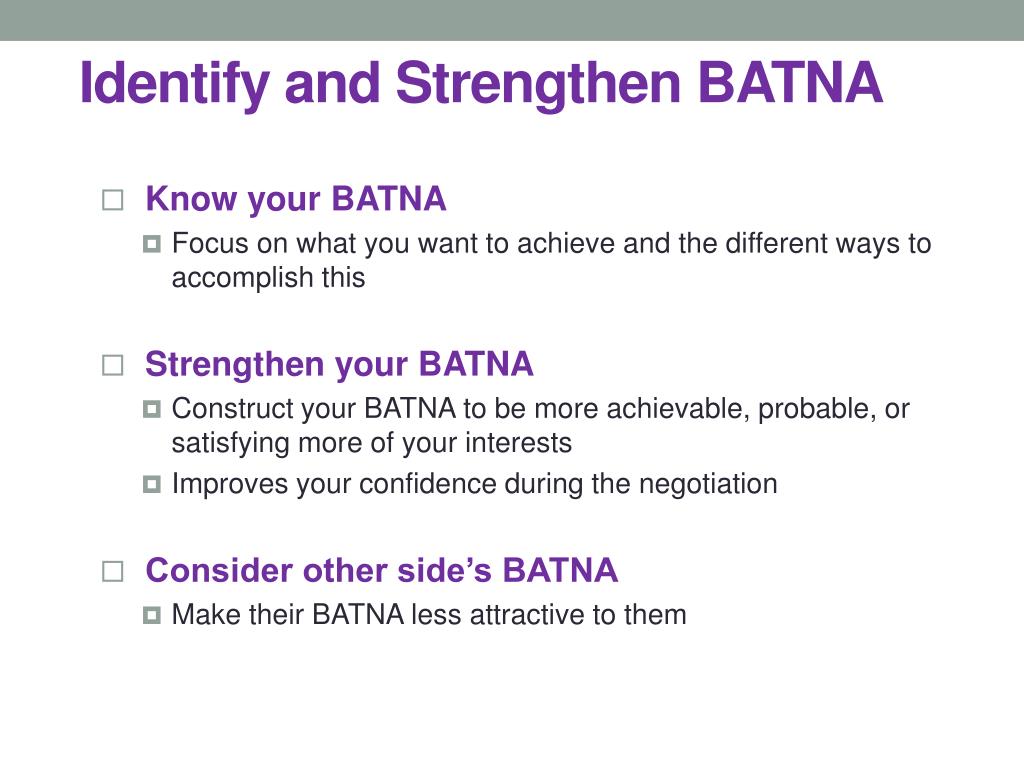 Identify and Strengthen BATNA

Know your BATNA

Focus on what you want to achieve and the different ways to accomplish this

Strengthen your BATNA

Construct your BATNA to be more achievable, probable, or satisfying more of your interests

Improves your confidence during the negotiation

Consider other side's BATNA

Make their BATNA less attractive to them